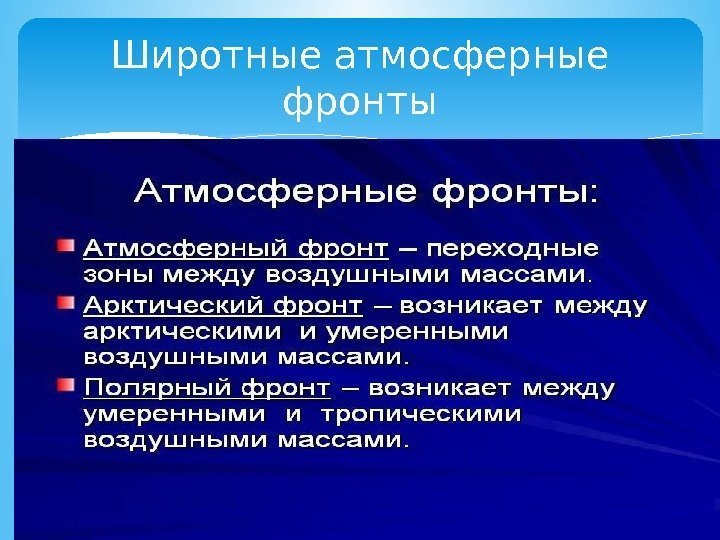 Широтные атмосферные фронты

Атмосферные фронты:

Атмосферный фронт – переходные зоны между воздушными массами.

Арктический фронт – возникает между арктическими и умеренными воздушными массами.

Полярный фронт – возникает между умеренными и тропическими воздушными массами.